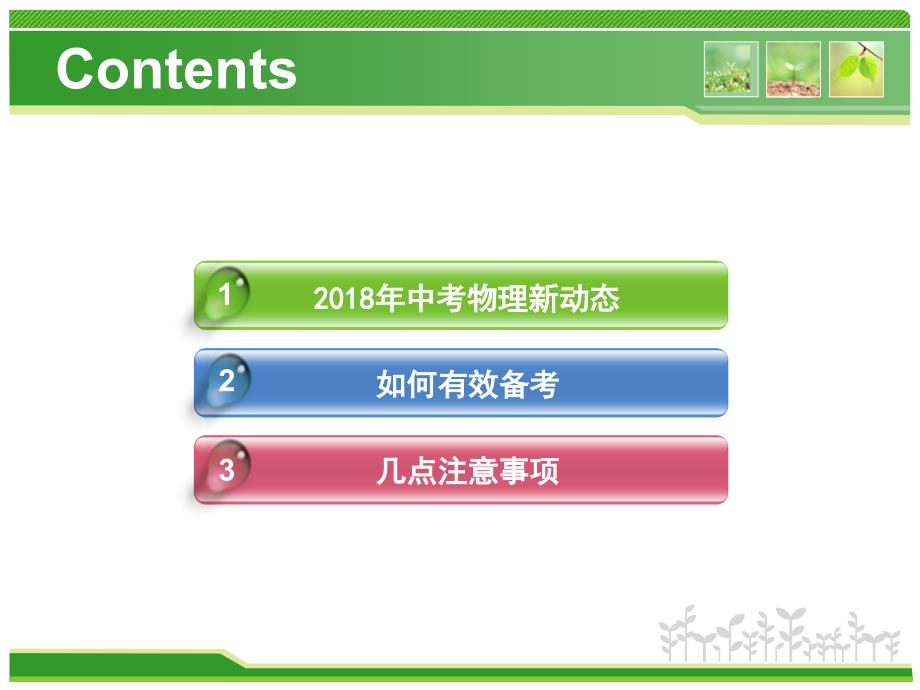 Contents

1 2018年中考物理新动态

2 如何有效备考

3 几点注意事项